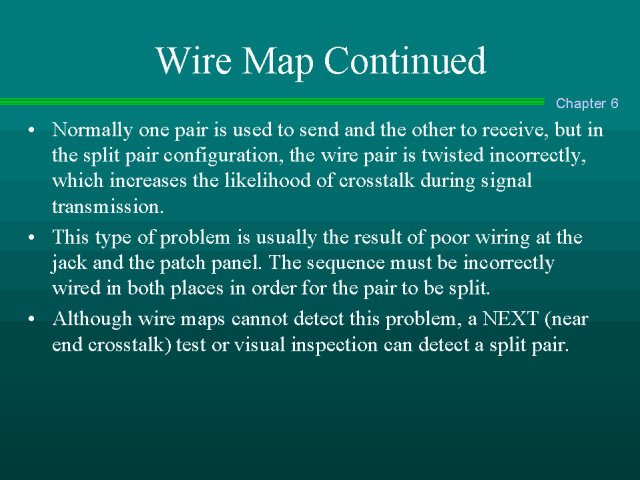 Wire Map Continued

Chapter 6

• Normally one pair is used to send and the other to receive, but in the split pair configuration, the wire pair is twisted incorrectly, which increases the likelihood of crosstalk during signal transmission.

• This type of problem is usually the result of poor wiring at the jack and the patch panel. The sequence must be incorrectly wired in both places in order for the pair to be split.

• Although wire maps cannot detect this problem, a NEXT (near end crosstalk) test or visual inspection can detect a split pair.